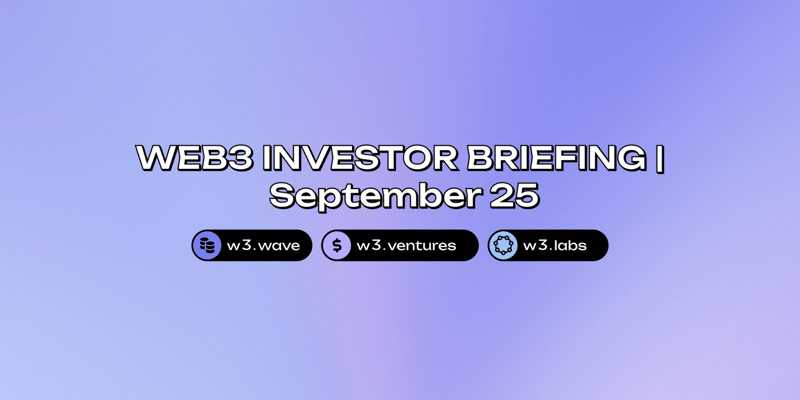 WEB3 INVESTOR BRIEFING | September 25

w3.wave
$ w3.ventures
w3.labs